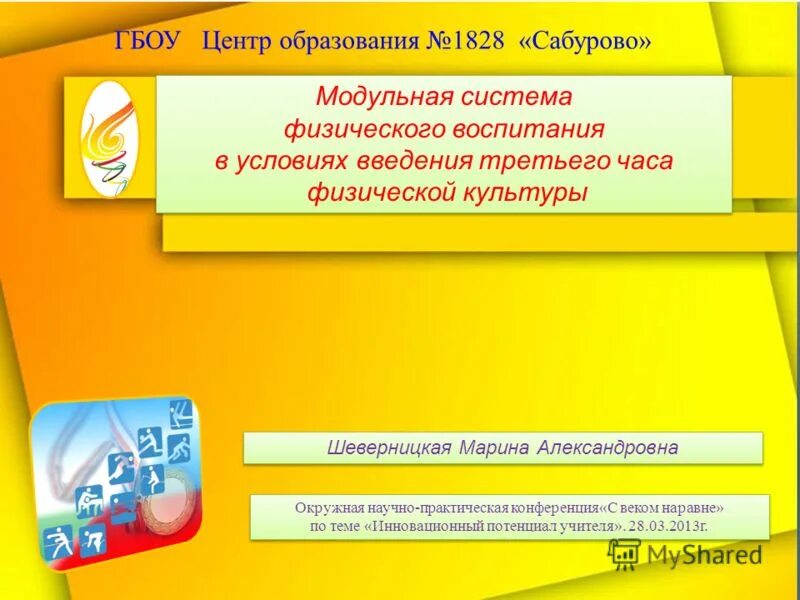 ГБОУ Центр образования №1828 «Сабурово»

Модульная система физического воспитания в условиях введения третьего часа физической культуры

Шеверницкая Марина Александровна

Окружная научно-практическая конференция«С веком наравне» по теме «Инновационный потенциал учителя». 28.03.2013г.

MyShared